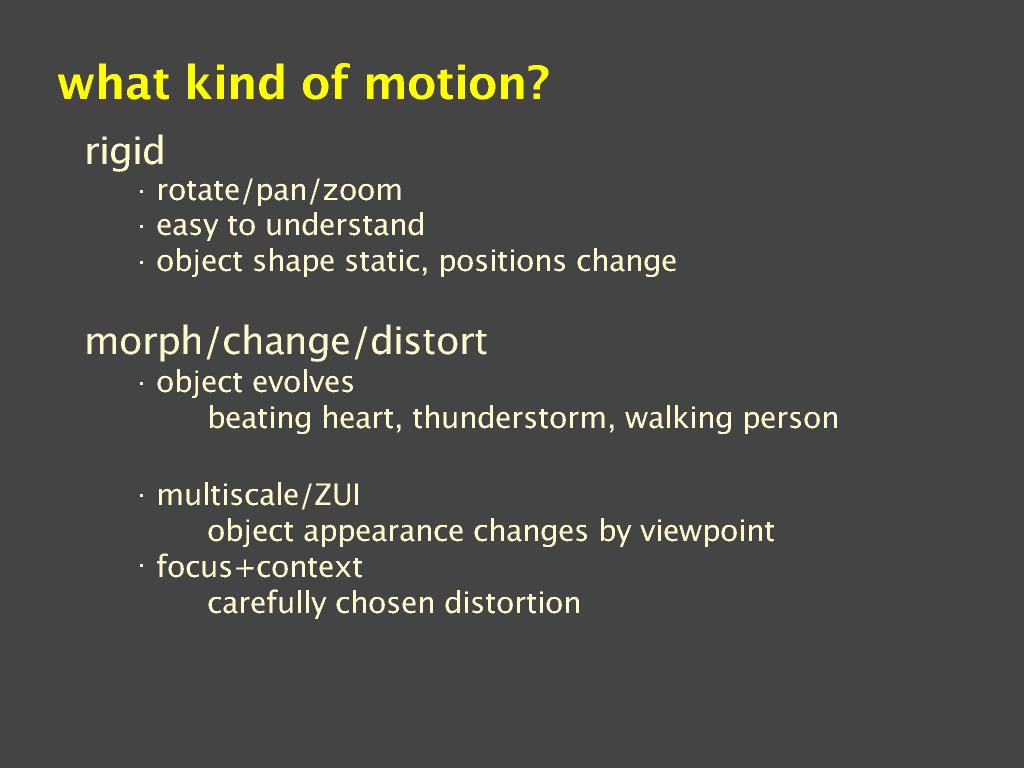 what kind of motion?

rigid
· rotate/pan/zoom
· easy to understand
· object shape static, positions change

morph/change/distort
· object evolves
beating heart, thunderstorm, walking person

· multiscale/ZUI
object appearance changes by viewpoint
· focus+context
carefully chosen distortion